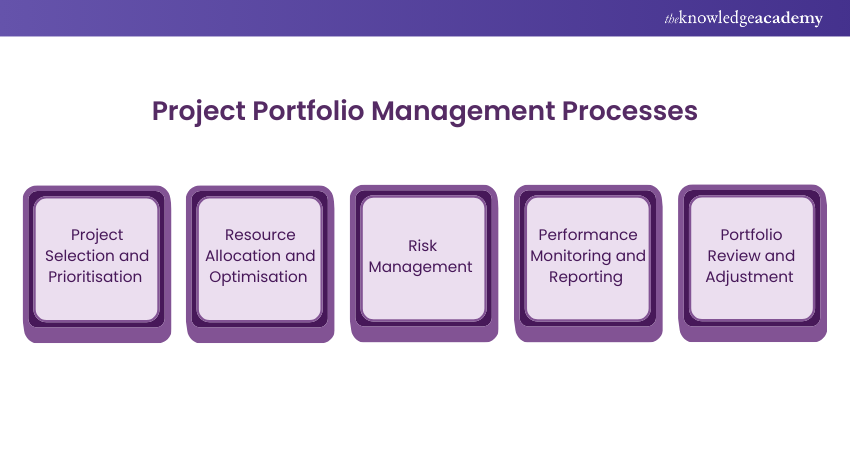 theknowledgeacademy

Project Portfolio Management Processes

Project Selection and Prioritisation

Resource Allocation and Optimisation

Risk Management

Performance Monitoring and Reporting

Portfolio Review and Adjustment